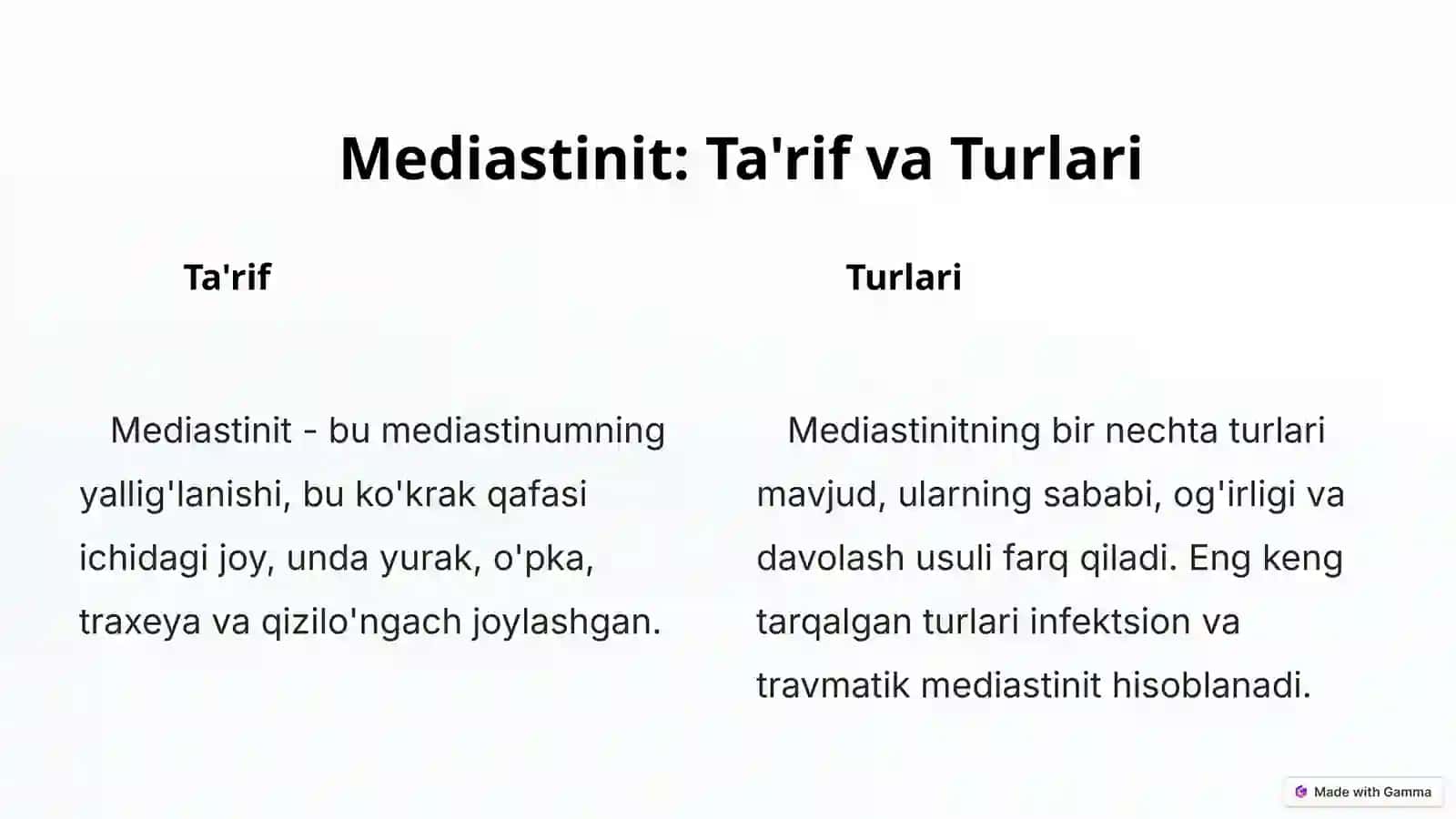 Mediastinit: Ta'rif va Turlari

Ta'rif

Mediastinit - bu mediastinumning yallig'lanishi, bu ko'krak qafasi ichidagi joy, unda yurak, o'pka, traxeya va qizilo'ngach joylashgan.

Turlari

Mediastinitning bir nechta turlari mavjud, ularning sababi, og'irligi va davolash usuli farq qiladi. Eng keng tarqalgan turlari infektsion va travmatik mediastinit hisoblanadi.

Made with Gamma